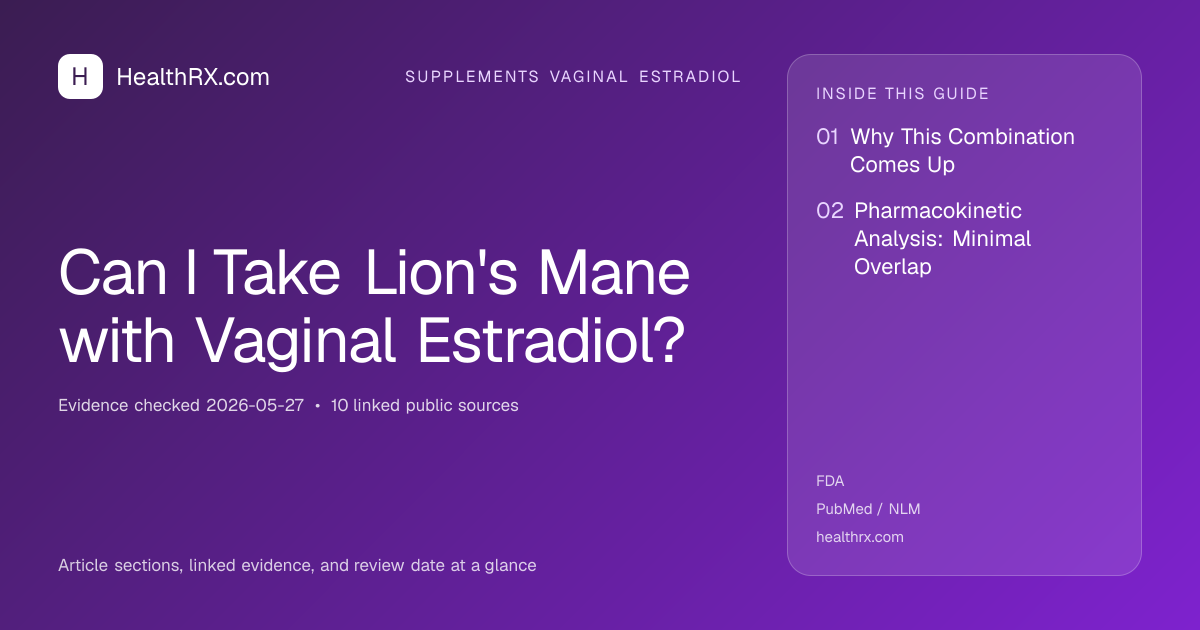 H HealthRX.com

SUPPLEMENTS VAGINAL ESTRADIOL

Can I Take Lion's Mane with Vaginal Estradiol?

Evidence checked 2026-05-27 • 10 linked public sources

Article sections, linked evidence, and review date at a glance

INSIDE THIS GUIDE

01 Why This Combination Comes Up

02 Pharmacokinetic Analysis: Minimal Overlap

FDA

PubMed / NLM

healthrx.com